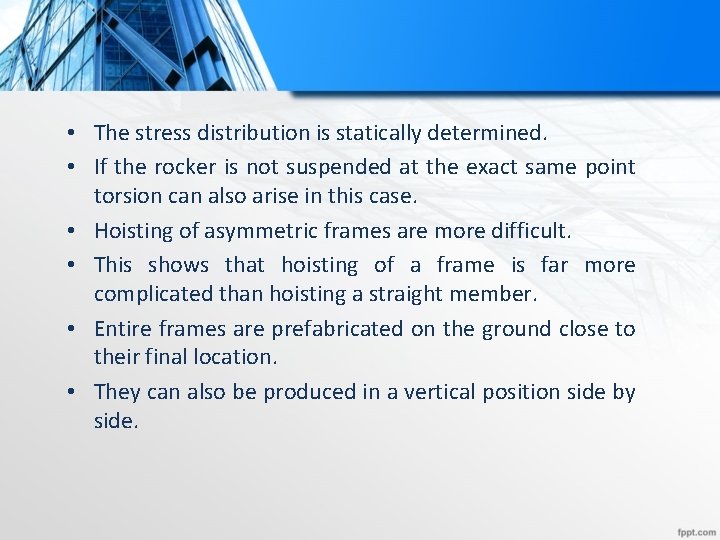 • The stress distribution is statically determined.

• If the rocker is not suspended at the exact same point torsion can also arise in this case.

• Hoisting of asymmetric frames are more difficult.

• This shows that hoisting of a frame is far more complicated than hoisting a straight member.

• Entire frames are prefabricated on the ground close to their final location.

• They can also be produced in a vertical position side by side.

fppt.com